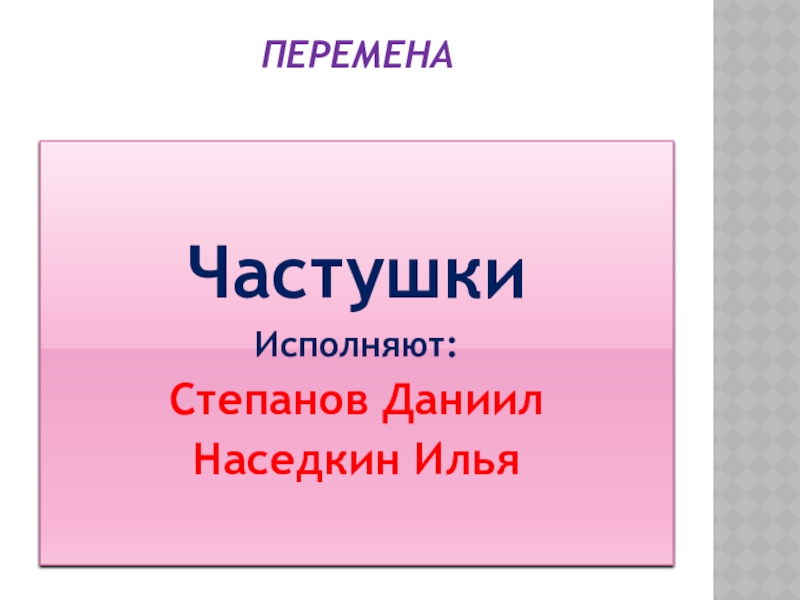 ПЕРЕМЕНА

Частушки

Исполняют:

Степанов Даниил

Наседкин Илья